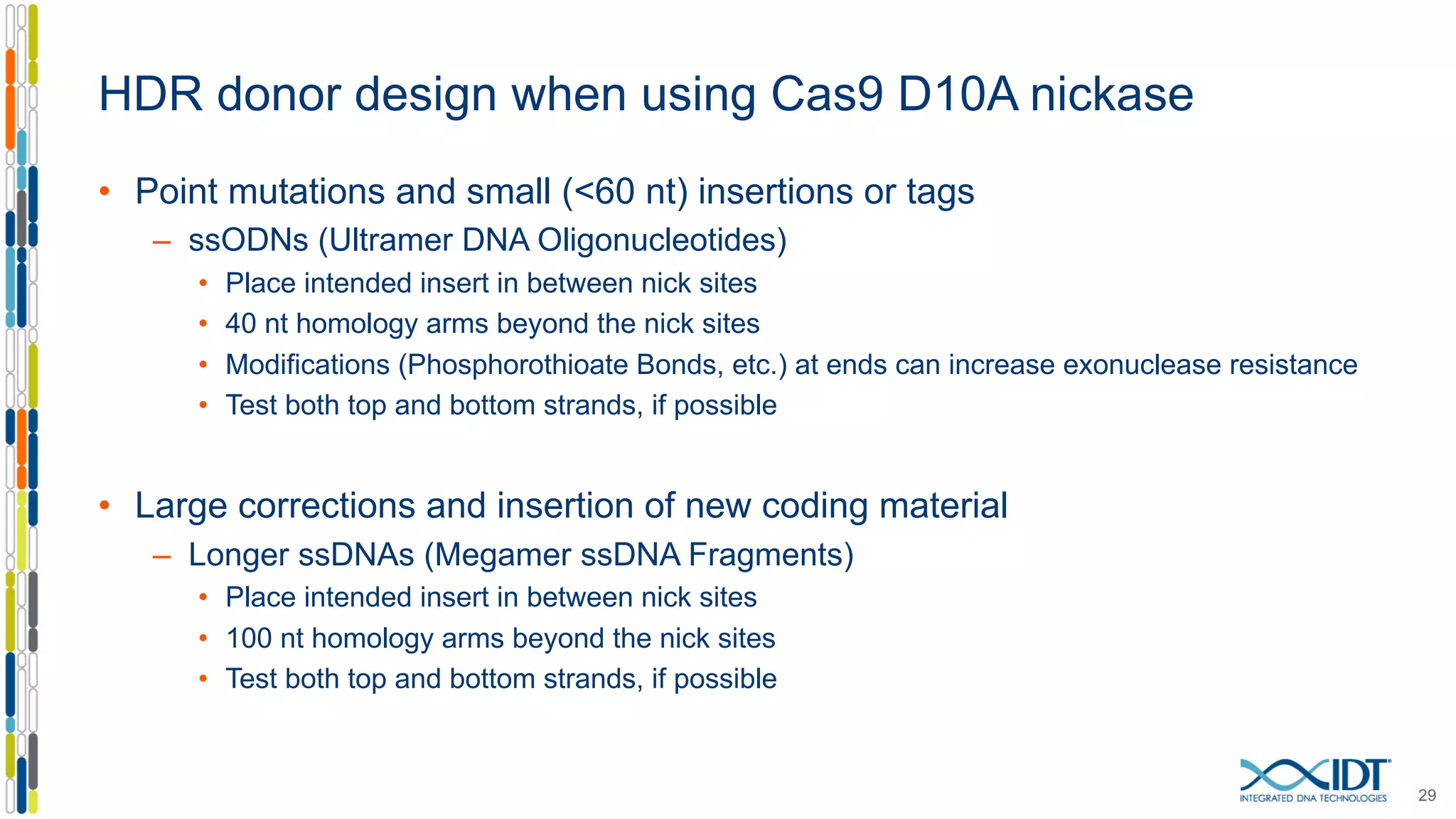 HDR donor design when using Cas9 D10A nickase

• Point mutations and small (<60 nt) insertions or tags
– ssODNs (Ultramer DNA Oligonucleotides)
• Place intended insert in between nick sites
• 40 nt homology arms beyond the nick sites
• Modifications (Phosphorothioate Bonds, etc.) at ends can increase exonuclease resistance
• Test both top and bottom strands, if possible

• Large corrections and insertion of new coding material
– Longer ssDNAs (Megamer ssDNA Fragments)
• Place intended insert in between nick sites
• 100 nt homology arms beyond the nick sites
• Test both top and bottom strands, if possible

IDT
INTEGRATED DNA TECHNOLOGIES

29